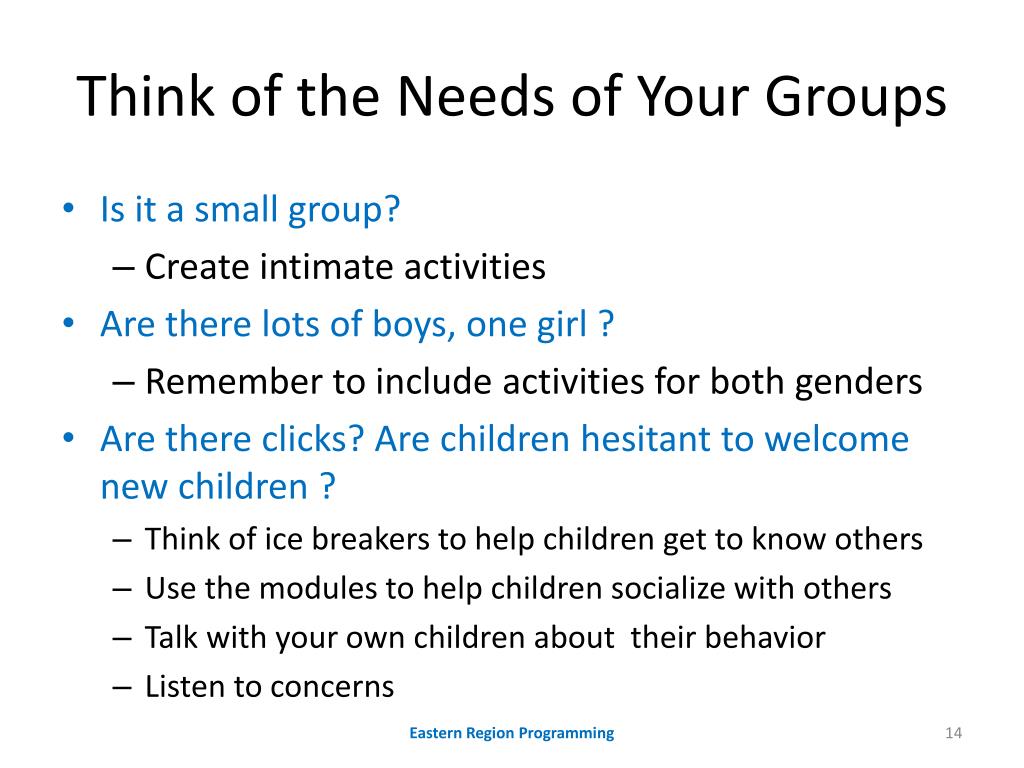 Think of the Needs of Your Groups

• Is it a small group?
– Create intimate activities
• Are there lots of boys, one girl ?
– Remember to include activities for both genders
• Are there clicks? Are children hesitant to welcome new children ?
– Think of ice breakers to help children get to know others
– Use the modules to help children socialize with others
– Talk with your own children about their behavior
– Listen to concerns

Eastern Region Programming

14